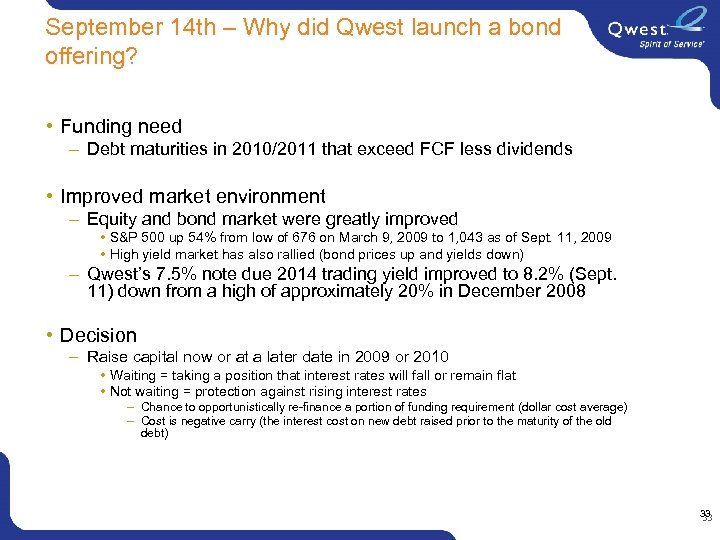 September 14th – Why did Qwest launch a bond offering?

Qwest
Spirit of Service

• Funding need
– Debt maturities in 2010/2011 that exceed FCF less dividends

• Improved market environment
– Equity and bond market were greatly improved
• S&P 500 up 54% from low of 676 on March 9, 2009 to 1,043 as of Sept. 11, 2009
• High yield market has also rallied (bond prices up and yields down)
– Qwest's 7.5% note due 2014 trading yield improved to 8.2% (Sept. 11) down from a high of approximately 20% in December 2008

• Decision
– Raise capital now or at a later date in 2009 or 2010
• Waiting = taking a position that interest rates will fall or remain flat
• Not waiting = protection against rising interest rates
– Chance to opportunistically re-finance a portion of funding requirement (dollar cost average)
– Cost is negative carry (the interest cost on new debt raised prior to the maturity of the old debt)

33